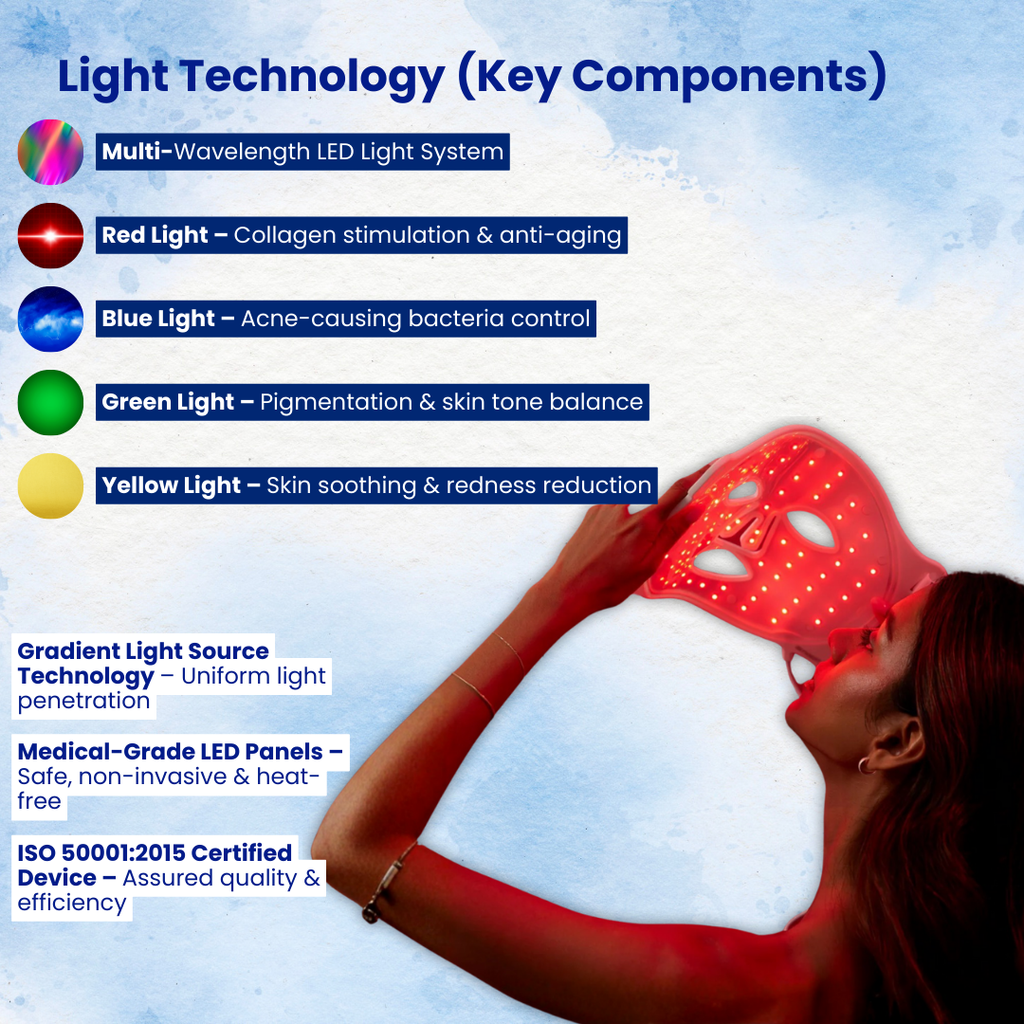 Light Technology (Key Components)

Multi-Wavelength LED Light System

Red Light – Collagen stimulation & anti-aging

Blue Light – Acne-causing bacteria control

Green Light – Pigmentation & skin tone balance

Yellow Light – Skin soothing & redness reduction

Gradient Light Source Technology – Uniform light penetration

Medical-Grade LED Panels – Safe, non-invasive & heat-free

ISO 50001:2015 Certified Device – Assured quality & efficiency